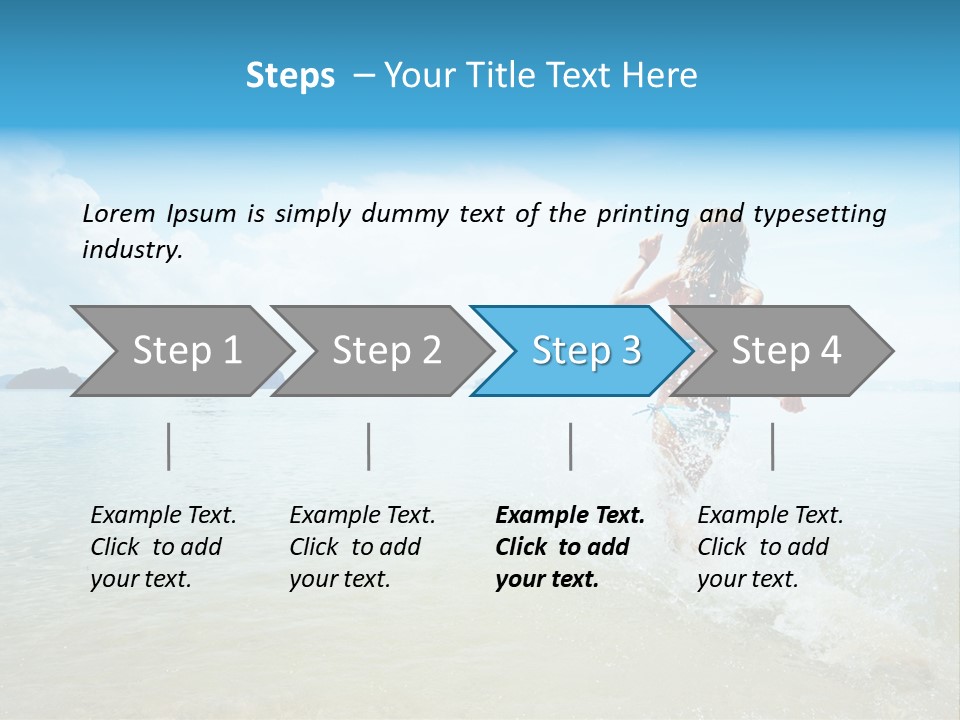 Steps – Your Title Text Here

Lorem Ipsum is simply dummy text of the printing and typesetting industry.

Step 1

Step 2

Step 3

Step 4

Example Text. Click to add your text.

Example Text. Click to add your text.

Example Text. Click to add your text.

Example Text. Click to add your text.